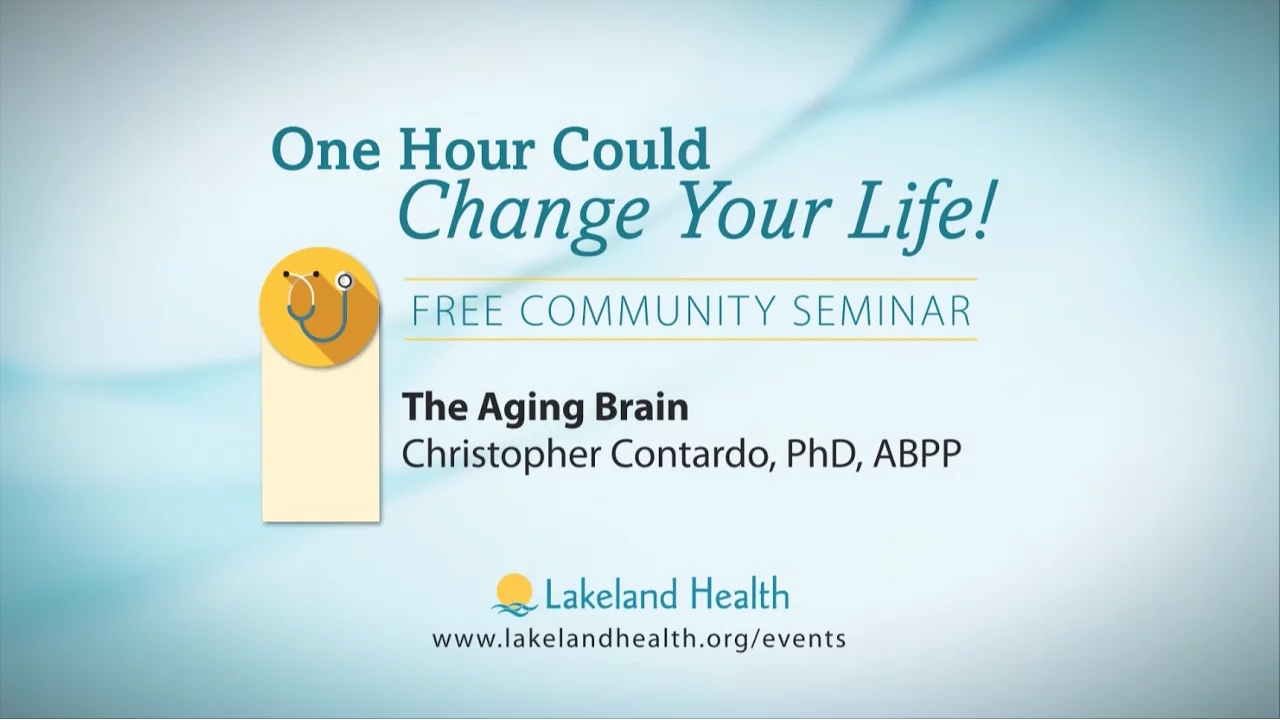 One Hour Could
Change Your Life!

FREE COMMUNITY SEMINAR

The Aging Brain
Christopher Contardo, PhD, ABPP

Lakeland Health
www.lakelandhealth.org/events